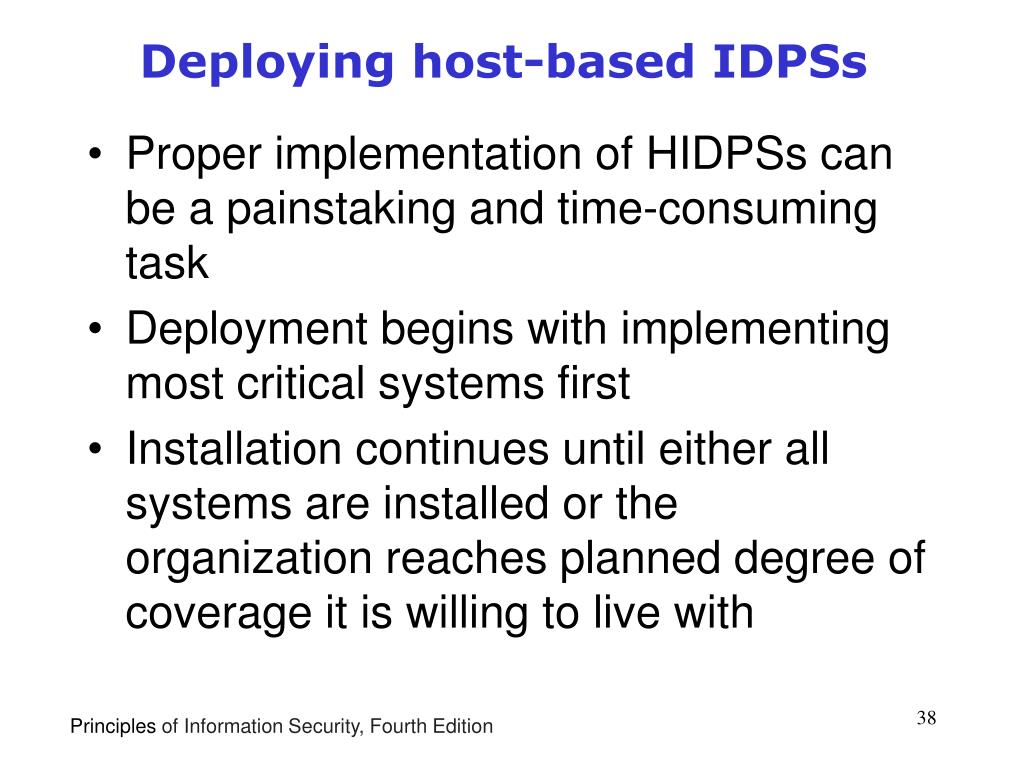 Deploying host-based IDPSs

• Proper implementation of HIDPSs can be a painstaking and time-consuming task
• Deployment begins with implementing most critical systems first
• Installation continues until either all systems are installed or the organization reaches planned degree of coverage it is willing to live with

Principles of Information Security, Fourth Edition

38